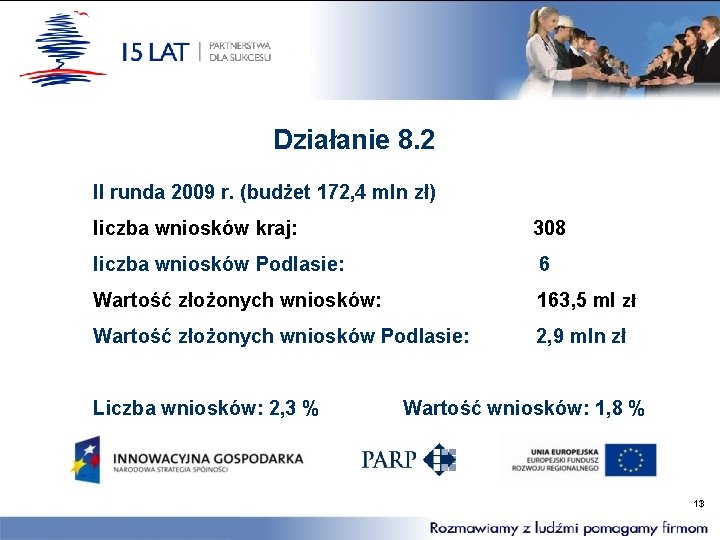 15 LAT | PARTNERSTWA DLA SUKCESU

Działanie 8.2

II runda 2009 r. (budżet 172,4 mln zł)

liczba wniosków kraj: 308

liczba wniosków Podlasie: 6

Wartość złożonych wniosków: 163,5 ml zł

Wartość złożonych wniosków Podlasie: 2,9 mln zł

Liczba wniosków: 2,3 %

Wartość wniosków: 1,8 %

INNOWACYJNA GOSPODARKA
NARODOWA STRATEGIA SPÓJNOŚCI

PARP

UNIA EUROPEJSKA
EUROPEJSKI FUNDUSZ ROZWOJU REGIONALNEGO

13

Rozmawiamy z ludźmi pomagamy firmom